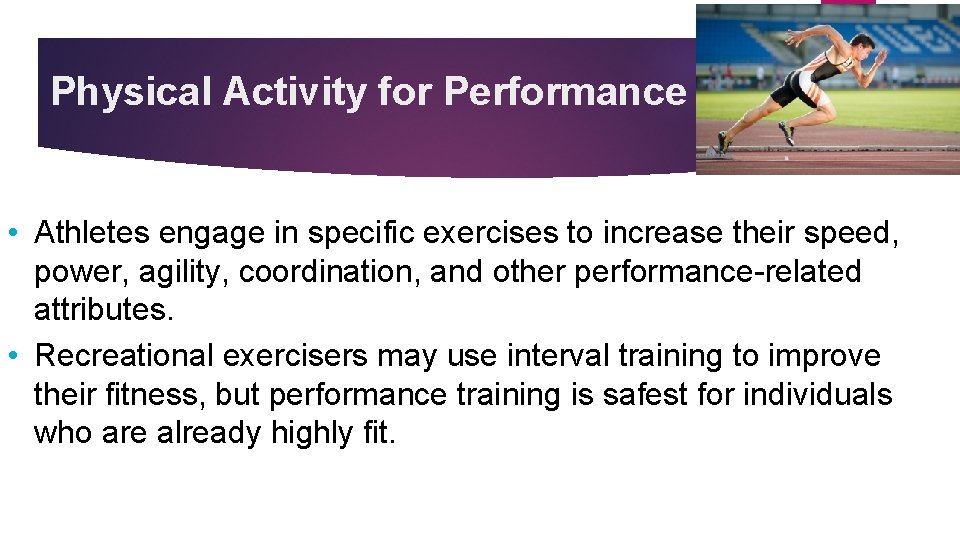 Physical Activity for Performance

• Athletes engage in specific exercises to increase their speed, power, agility, coordination, and other performance-related attributes.
• Recreational exercisers may use interval training to improve their fitness, but performance training is safest for individuals who are already highly fit.